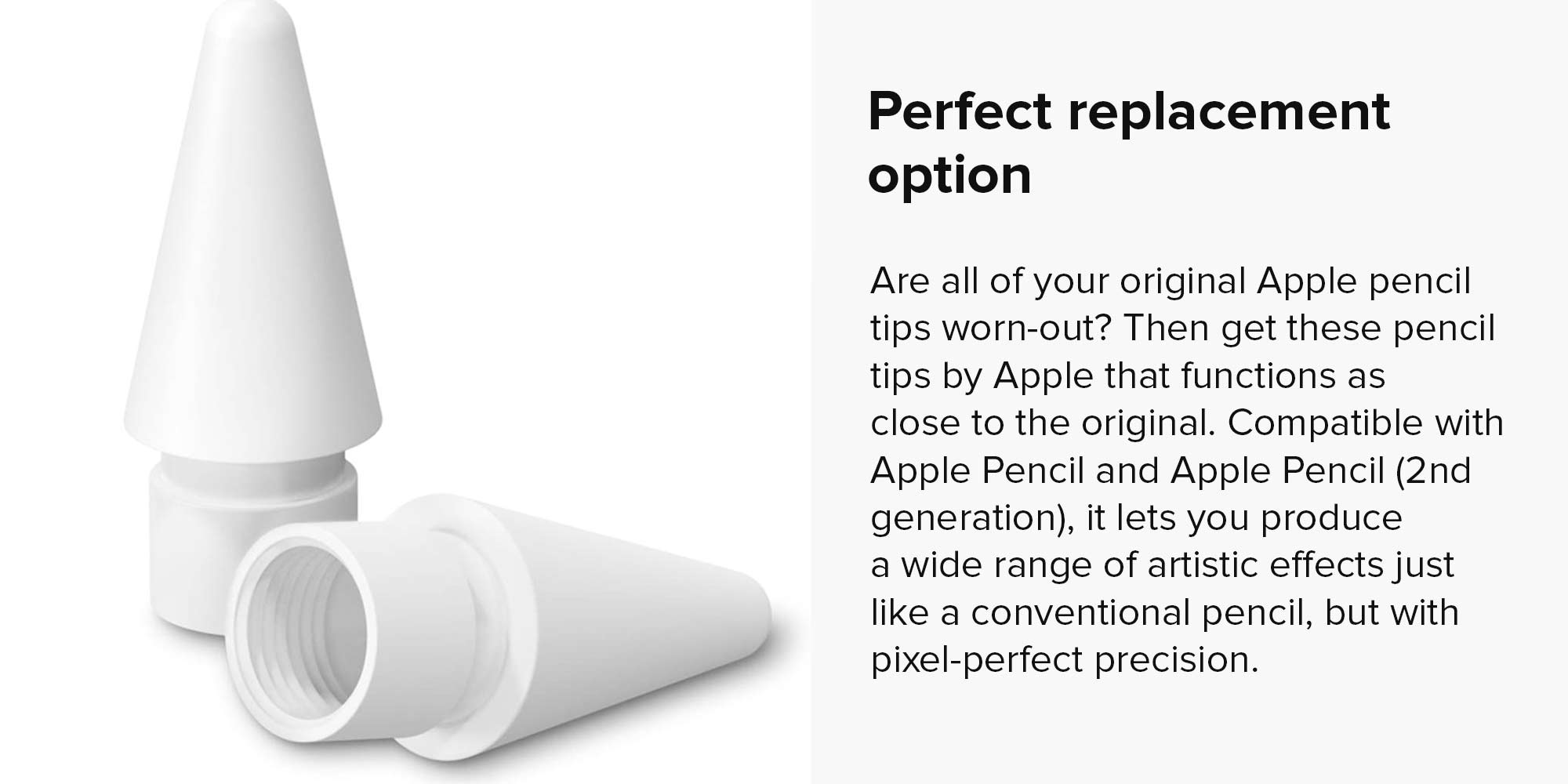 Perfect replacement option

Are all of your original Apple pencil tips worn-out? Then get these pencil tips by Apple that functions as close to the original. Compatible with Apple Pencil and Apple Pencil (2nd generation), it lets you produce a wide range of artistic effects just like a conventional pencil, but with pixel-perfect precision.